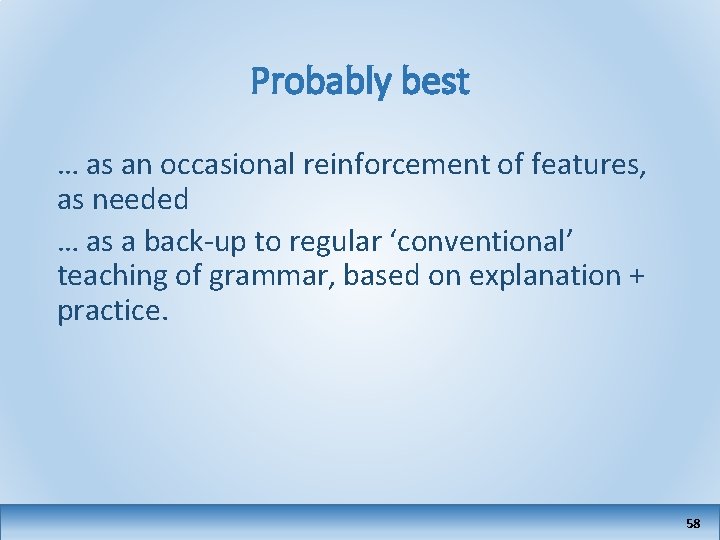 Probably best

… as an occasional reinforcement of features, as needed

… as a back-up to regular ‘conventional’ teaching of grammar, based on explanation + practice.

58